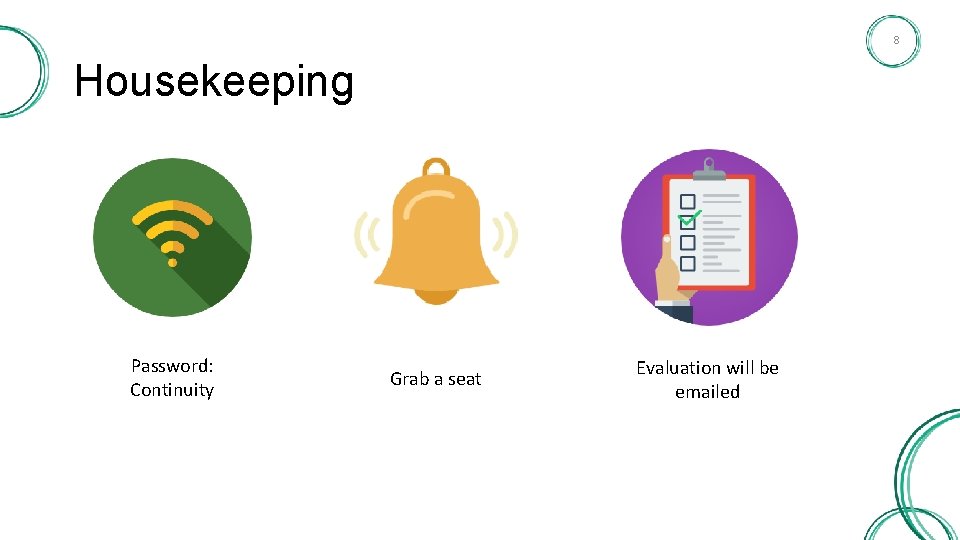 8

Housekeeping

Password:
Continuity

Grab a seat

Evaluation will be emailed